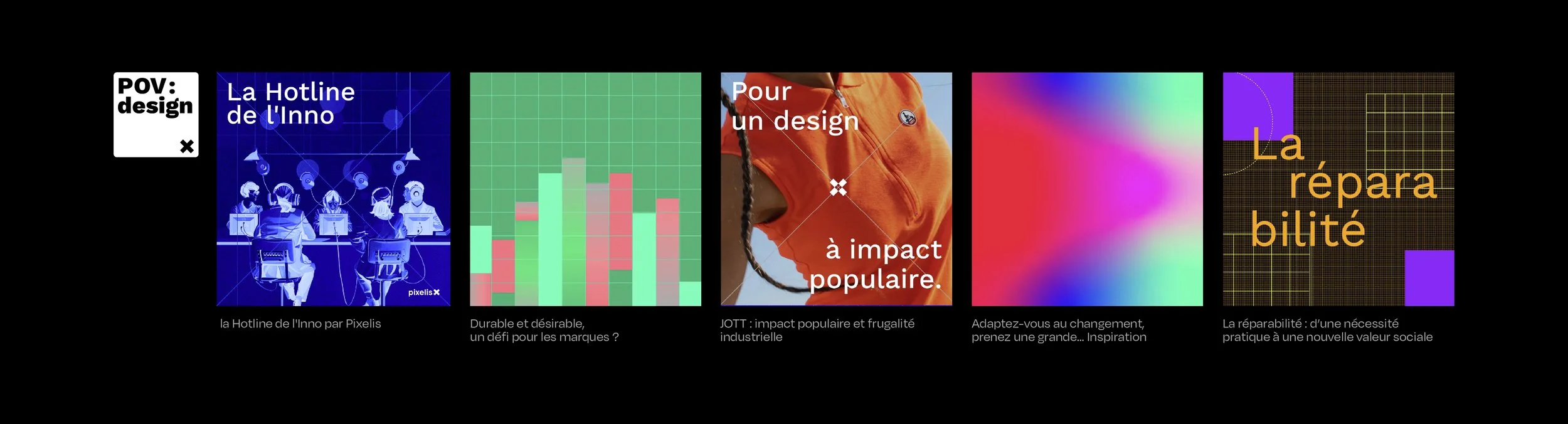 POV:
design

La Hotline
de l'Inno

pixelis

la Hotline de l'Inno par Pixelis

Durable et désirable,
un défi pour les marques ?

Pour
un design

à impact
populaire.

JOTT : impact populaire et frugalité industrielle

Adaptez-vous au changement,
prenez une grande... Inspiration

La
répara
bilité

La réparabilité : d'une nécessité pratique à une nouvelle valeur sociale